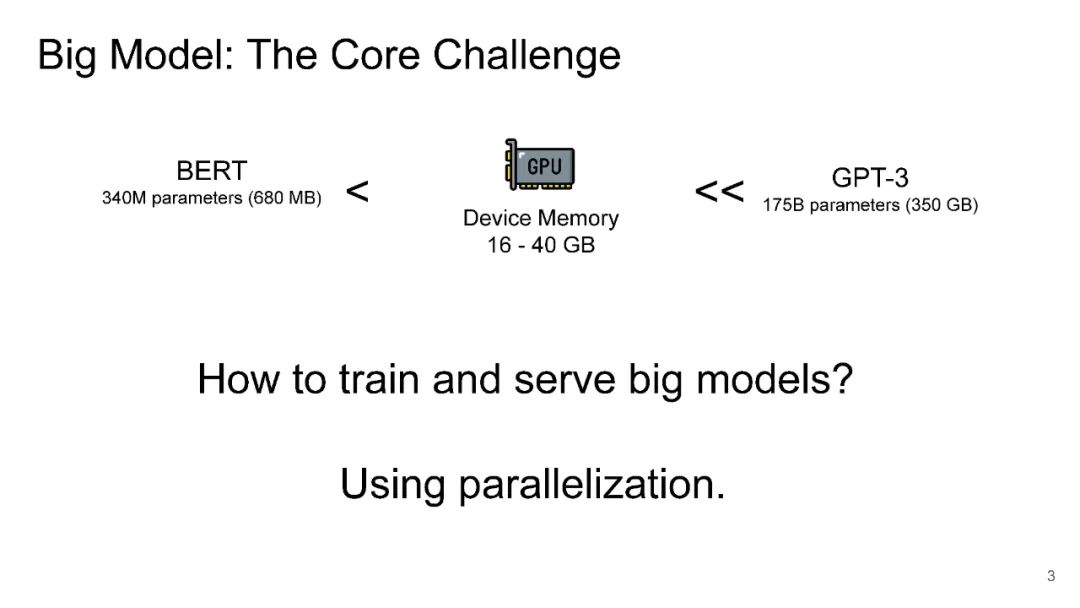 Big Model: The Core Challenge

BERT
340M parameters (680 MB)

<

GPU

Device Memory
16 - 40 GB

<<

GPT-3
175B parameters (350 GB)

How to train and serve big models?

Using parallelization.

3